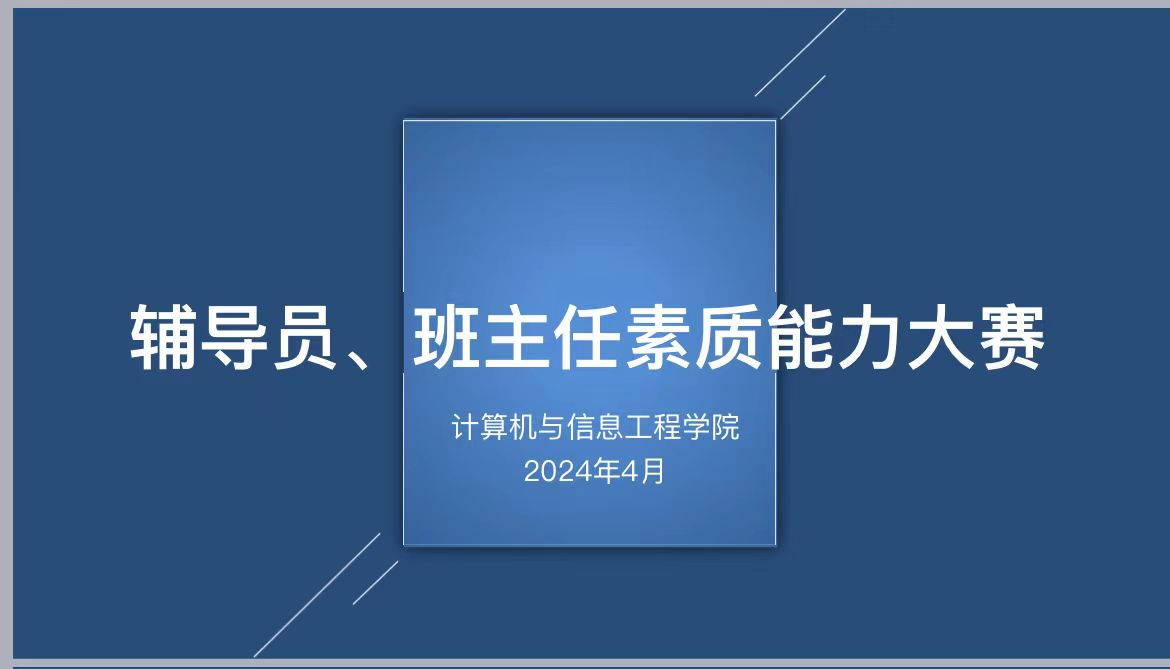 辅导员、班主任素质能力大赛

计算机与信息工程学院
2024年4月